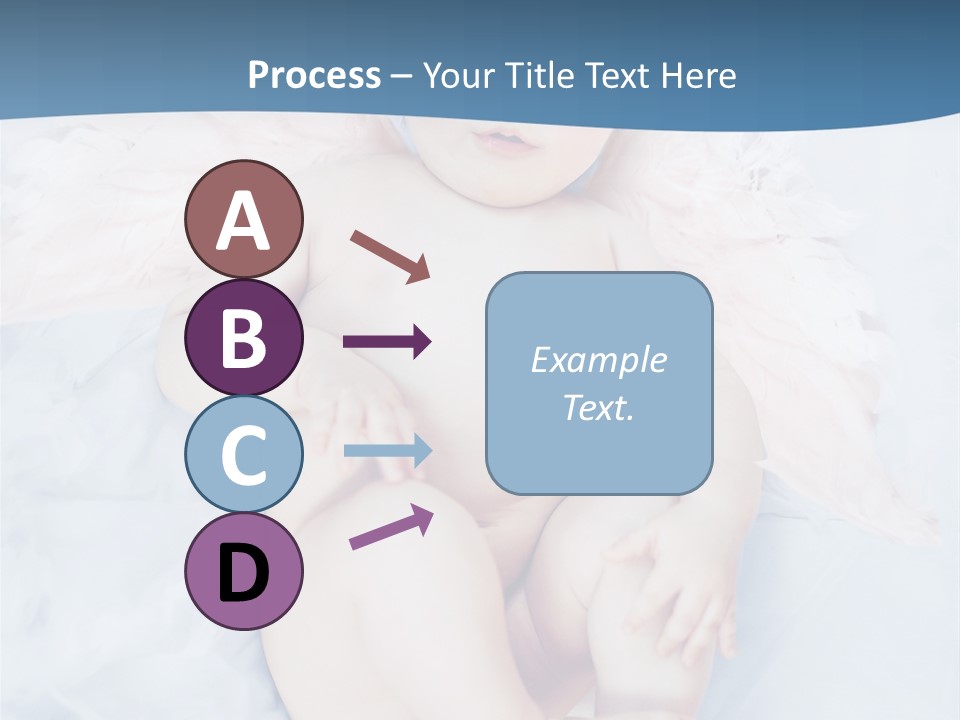 Process – Your Title Text Here

A

B

C

D

Example Text.